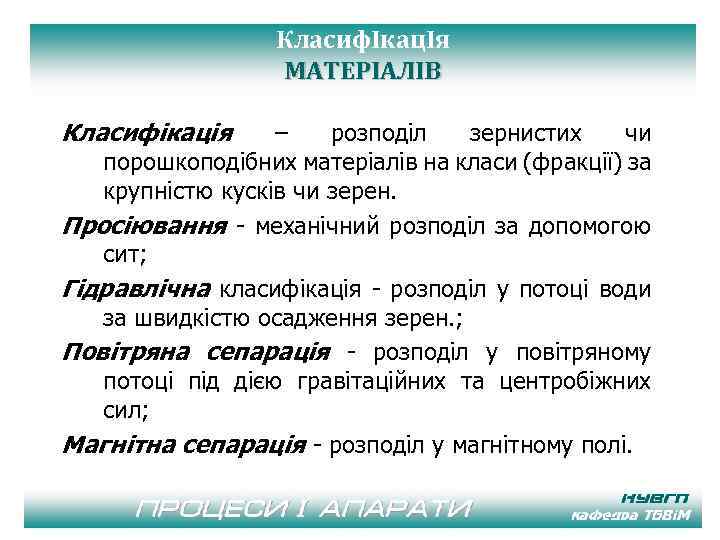 КласифІкацІя
МАТЕРІАЛІВ

Класифікація – розподіл зернистих чи порошкоподібних матеріалів на класи (фракції) за крупністю кусків чи зерен.

Просіювання - механічний розподіл за допомогою сит;

Гідравлічна класифікація - розподіл у потоці води за швидкістю осадження зерен.;

Повітряна сепарація - розподіл у повітряному потоці під дією гравітаційних та центробіжних сил;

Магнітна сепарація - розподіл у магнітному полі.

ПРОЦЕСИ І АПАРАТИ

НУВГП
кафедра ТБВіМ